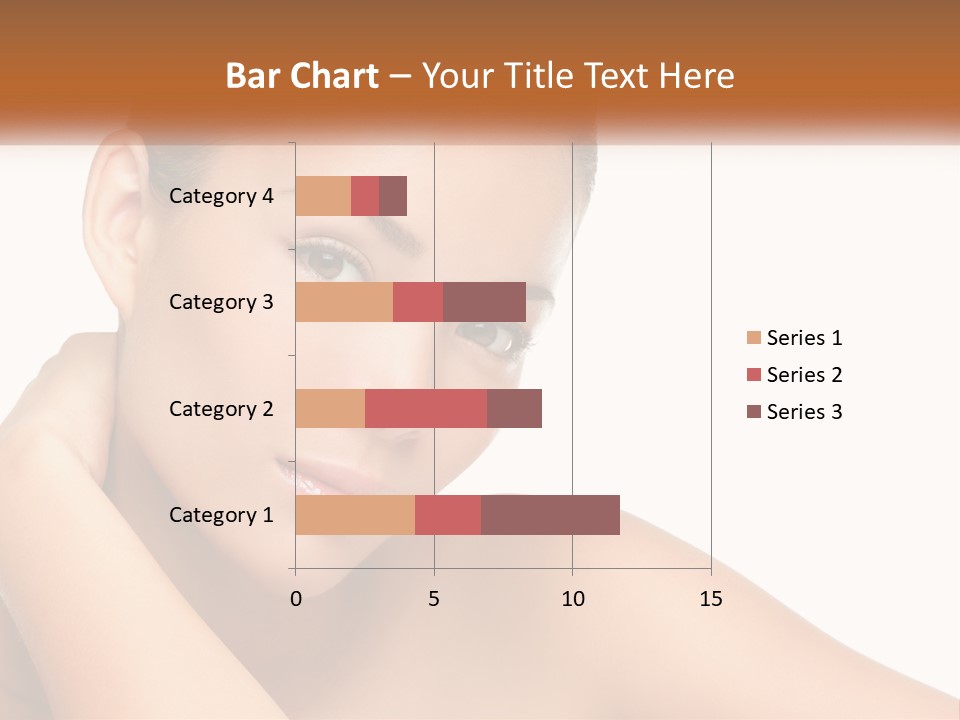 Bar Chart – Your Title Text Here

Category 4
Category 3
Category 2
Category 1

0
5
10
15

Series 1
Series 2
Series 3